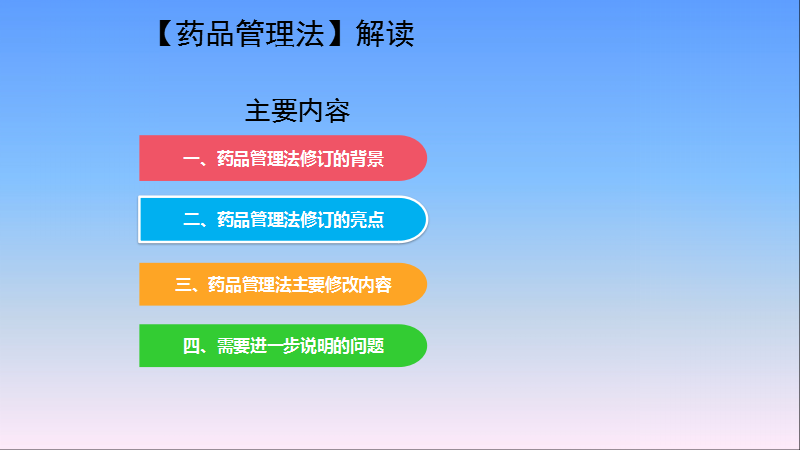 【药品管理法】解读

主要内容

一、药品管理法修订的背景

二、药品管理法修订的亮点

三、药品管理法主要修改内容

四、需要进一步说明的问题